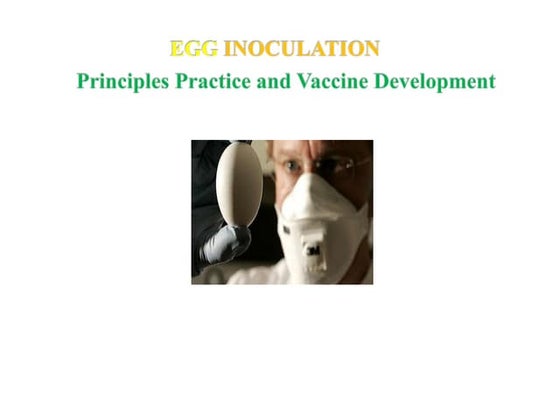 EGG INOCULATION

Principles Practice and Vaccine Development

3M